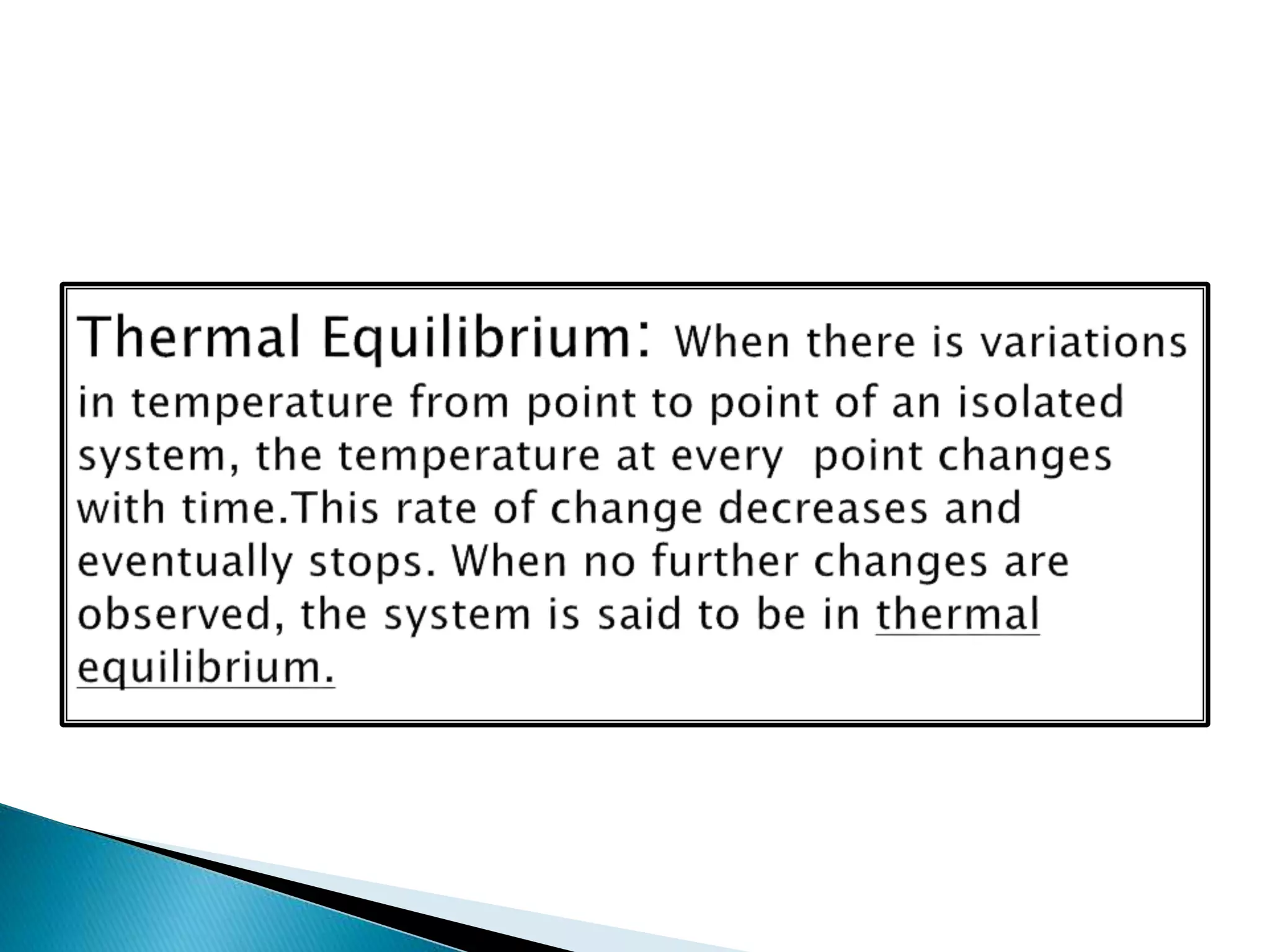 Thermal Equilibrium: When there is variations in temperature from point to point of an isolated system, the temperature at every point changes with time.This rate of change decreases and eventually stops. When no further changes are observed, the system is said to be in thermal equilibrium.